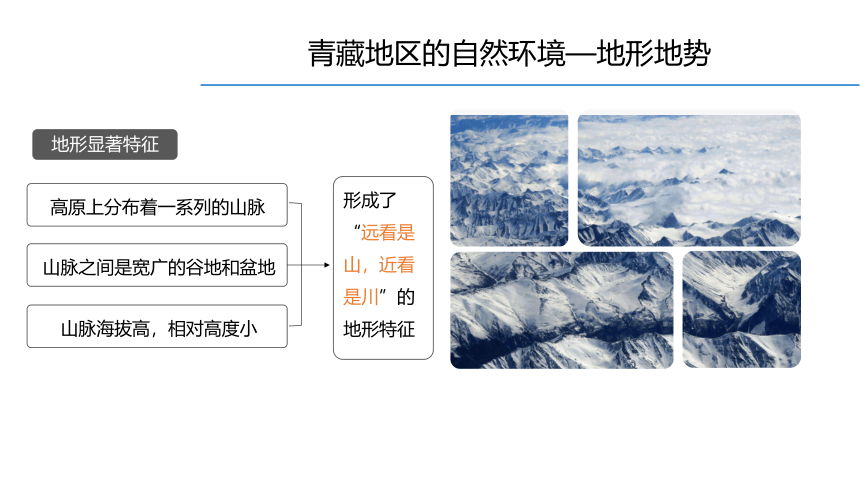 青藏地区的自然环境—地形地势

地形显著特征

高原上分布着一系列的山脉

山脉之间是宽广的谷地和盆地

山脉海拔高，相对高度小

形成了“远看是山，近看是川”的地形特征